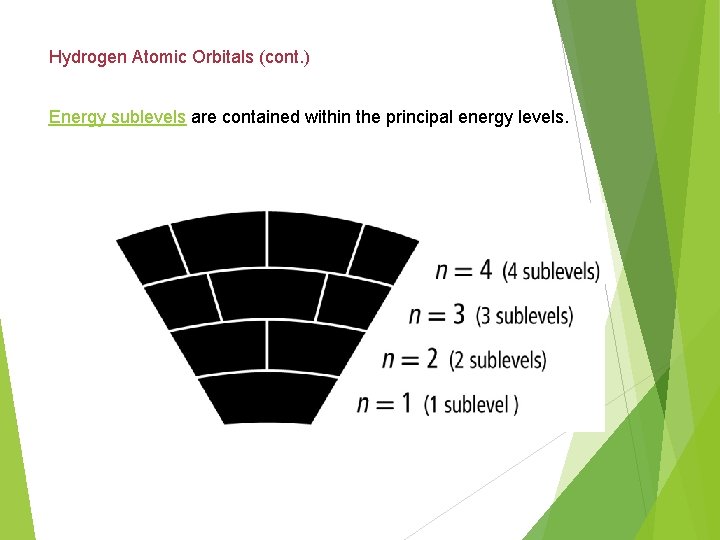 Hydrogen Atomic Orbitals (cont.)

Energy sublevels are contained within the principal energy levels.

$n = 4$ (4 sublevels)
$n = 3$ (3 sublevels)
$n = 2$ (2 sublevels)
$n = 1$ (1 sublevel )